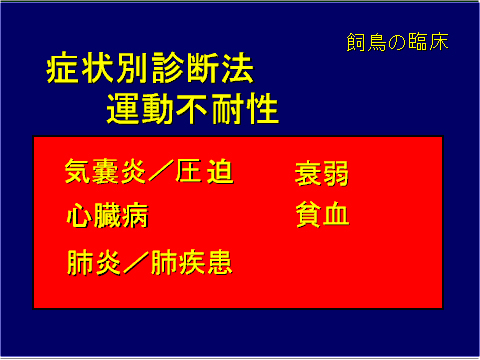 飼鳥の臨床

症状別診断法
運動不耐性

気嚢炎／圧迫
心臓病
肺炎／肺疾患

衰弱
貧血